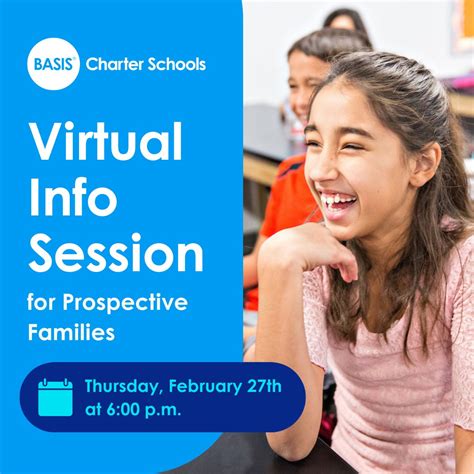 BASIS® Charter Schools

Virtual Info Session

for Prospective Families

Thursday, February 27th at 6:00 p.m.